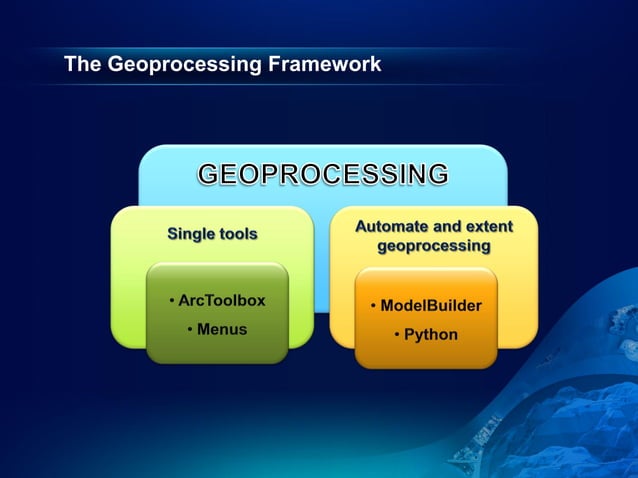 The Geoprocessing Framework

GEOPROCESSING

Single tools

• ArcToolbox

• Menus

Automate and extent geoprocessing

• ModelBuilder

• Python